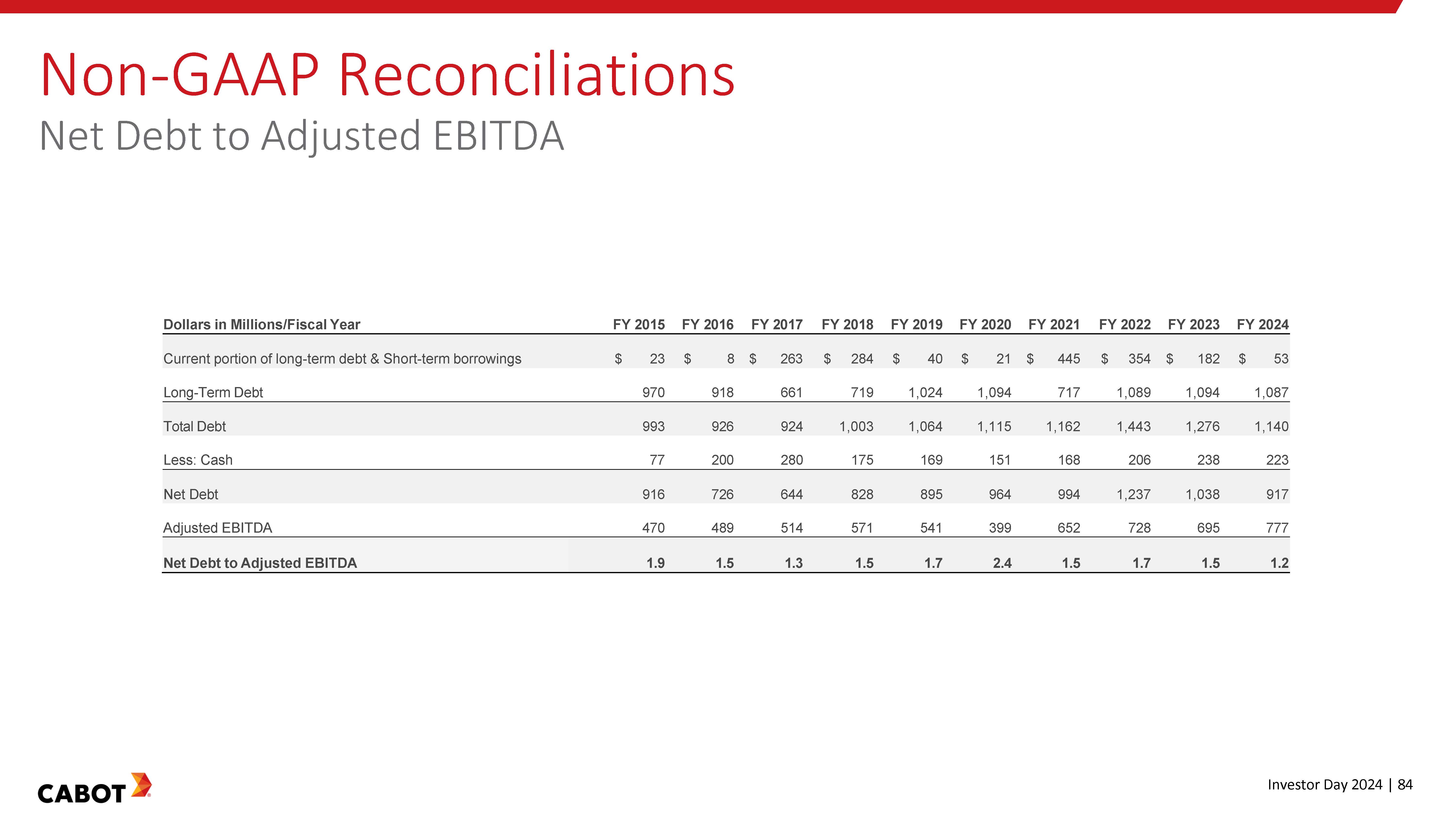 Non-GAAP Reconciliations

Net Debt to Adjusted EBITDA

| Dollars in Millions/Fiscal Year | FY 2015 | FY 2016 | FY 2017 | FY 2018 | FY 2019 | FY 2020 | FY 2021 | FY 2022 | FY 2023 | FY 2024 |
|---|---|---|---|---|---|---|---|---|---|---|
| Current portion of long-term debt & Short-term borrowings | \$ 23 | \$ 8 | \$ 263 | \$ 284 | \$ 40 | \$ 21 | \$ 445 | \$ 354 | \$ 182 | \$ 53 |
| Long-Term Debt | 970 | 918 | 661 | 719 | 1,024 | 1,094 | 717 | 1,089 | 1,094 | 1,087 |
| Total Debt | 993 | 926 | 924 | 1,003 | 1,064 | 1,115 | 1,162 | 1,443 | 1,276 | 1,140 |
| Less: Cash | 77 | 200 | 280 | 175 | 169 | 151 | 168 | 206 | 238 | 223 |
| Net Debt | 916 | 726 | 644 | 828 | 895 | 964 | 994 | 1,237 | 1,038 | 917 |
| Adjusted EBITDA | 470 | 489 | 514 | 571 | 541 | 399 | 652 | 728 | 695 | 777 |
| Net Debt to Adjusted EBITDA | 1.9 | 1.5 | 1.3 | 1.5 | 1.7 | 2.4 | 1.5 | 1.7 | 1.5 | 1.2 |

CABOT

Investor Day 2024 | 84